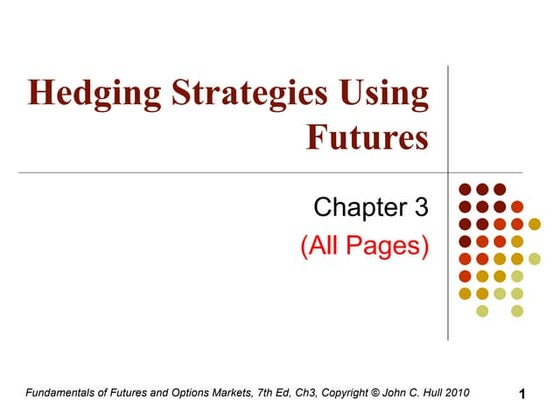 Hedging Strategies Using Futures

Chapter 3
(All Pages)

Fundamentals of Futures and Options Markets, 7th Ed, Ch3, Copyright © John C. Hull 2010

1